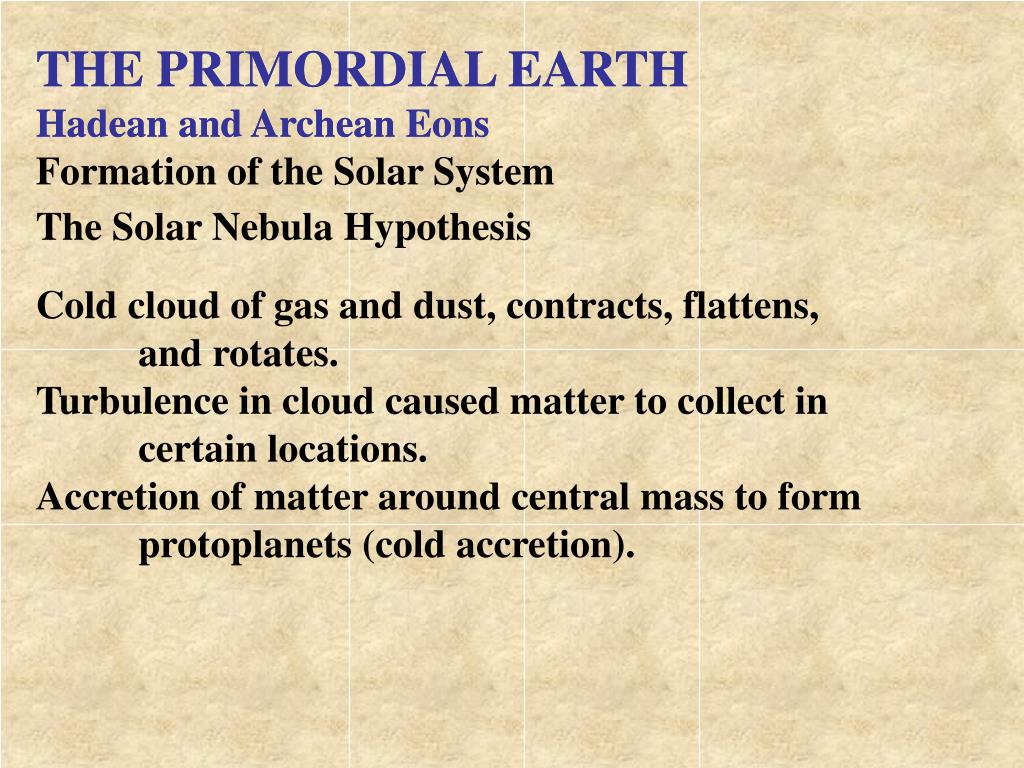 THE PRIMORDIAL EARTH
Hadean and Archean Eons
Formation of the Solar System
The Solar Nebula Hypothesis

Cold cloud of gas and dust, contracts, flattens, and rotates.
Turbulence in cloud caused matter to collect in certain locations.
Accretion of matter around central mass to form protoplanets (cold accretion).